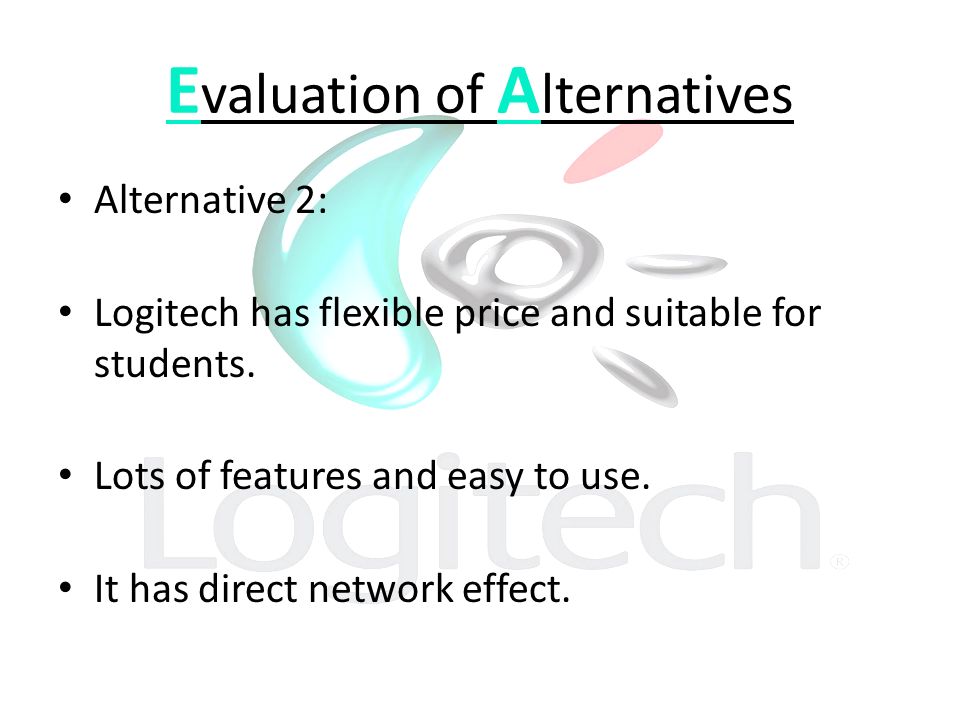 Evaluation of Alternatives

• Alternative 2:

• Logitech has flexible price and suitable for students.

• Lots of features and easy to use.

• It has direct network effect.

Logitech®